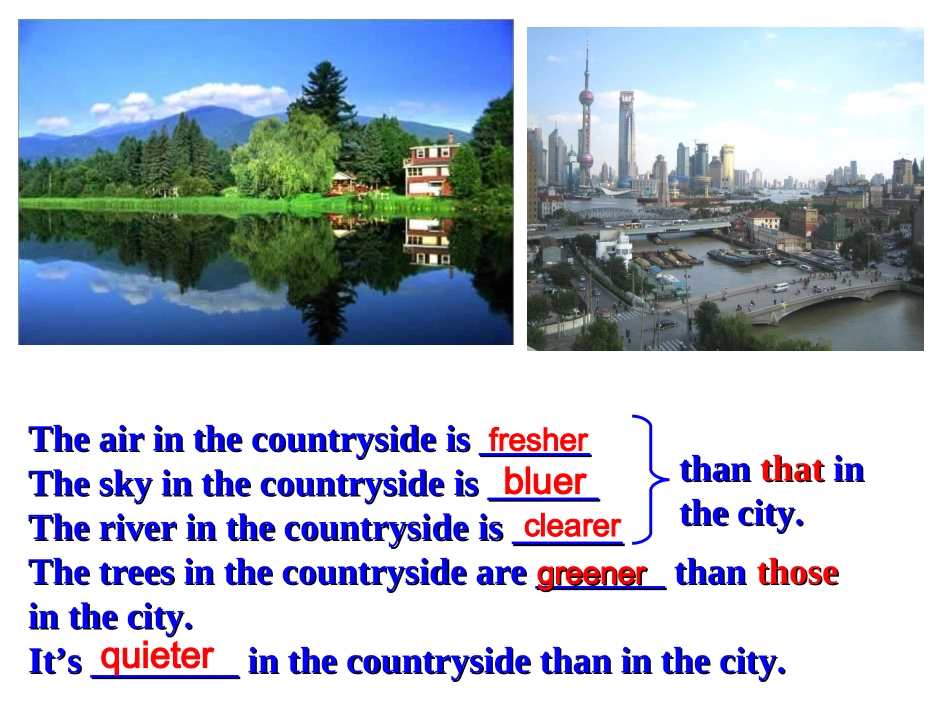 The air in the countryside is fresher
The sky in the countryside is bluer
The river in the countryside is clearer

than that in the city.

The trees in the countryside are greener than those in the city.
It's quieter in the countryside than in the city.